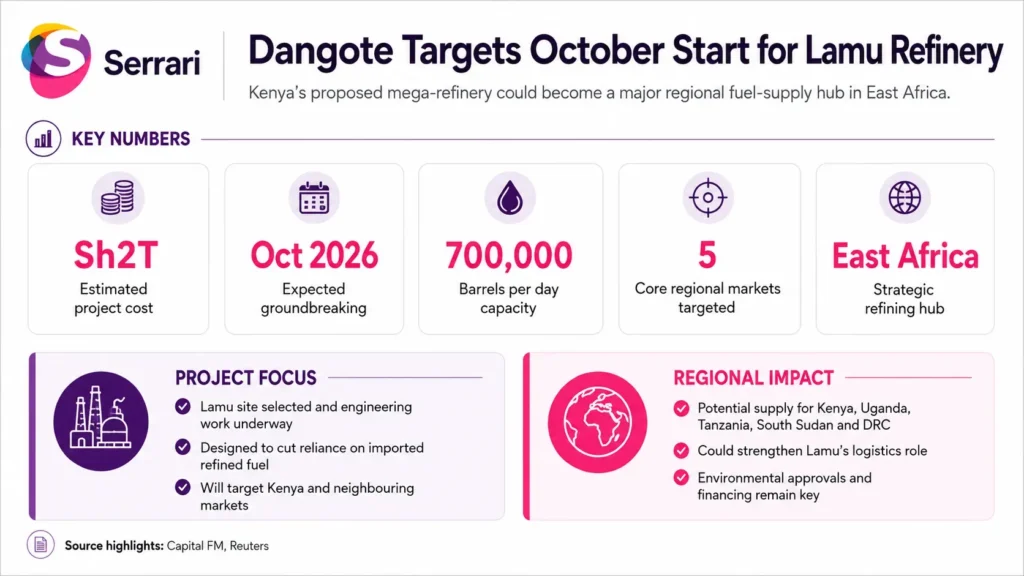 Serrari

Dangote Targets October Start for Lamu Refinery

Kenya's proposed mega-refinery could become a major regional fuel-supply hub in East Africa.

KEY NUMBERS

Sh2T
Estimated project cost

Oct 2026
Expected groundbreaking

700,000
Barrels per day capacity

5
Core regional markets targeted

East Africa
Strategic refining hub

PROJECT FOCUS

Lamu site selected and engineering work underway

Designed to cut reliance on imported refined fuel

Will target Kenya and neighbouring markets

REGIONAL IMPACT

Potential supply for Kenya, Uganda, Tanzania, South Sudan and DRC

Could strengthen Lamu's logistics role

Environmental approvals and financing remain key

Source highlights: Capital FM, Reuters